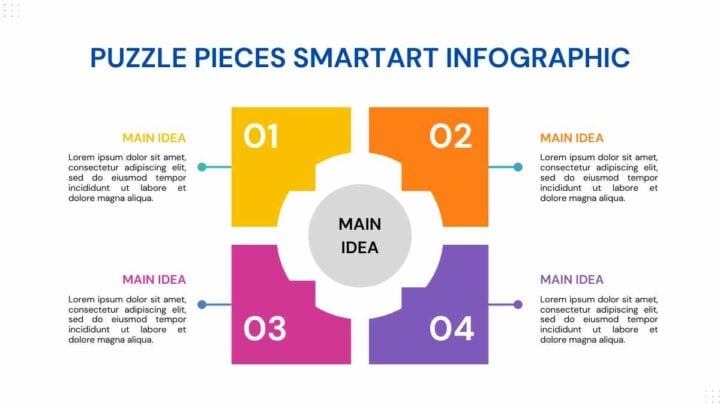 PUZZLE PIECES SMARTART INFOGRAPHIC

MAIN IDEA
Lorem ipsum dolor sit amet, consectetur adipiscing elit, sed do eiusmod tempor incididunt ut labore et dolore magna aliqua.

01

02

MAIN IDEA
Lorem ipsum dolor sit amet, consectetur adipiscing elit, sed do eiusmod tempor incididunt ut labore et dolore magna aliqua.

MAIN IDEA

MAIN IDEA
Lorem ipsum dolor sit amet, consectetur adipiscing elit, sed do eiusmod tempor incididunt ut labore et dolore magna aliqua.

03

04

MAIN IDEA
Lorem ipsum dolor sit amet, consectetur adipiscing elit, sed do eiusmod tempor incididunt ut labore et dolore magna aliqua.